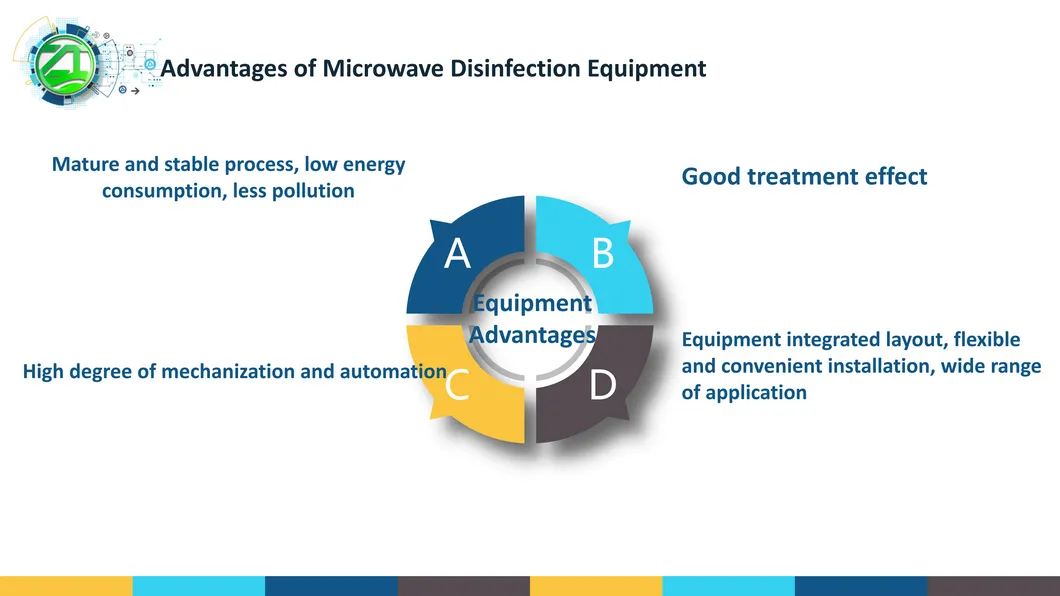 Advantages of Microwave Disinfection Equipment

Mature and stable process, low energy consumption, less pollution

Good treatment effect

A

B

Equipment Advantages

C

D

High degree of mechanization and automation

Equipment integrated layout, flexible and convenient installation, wide range of application